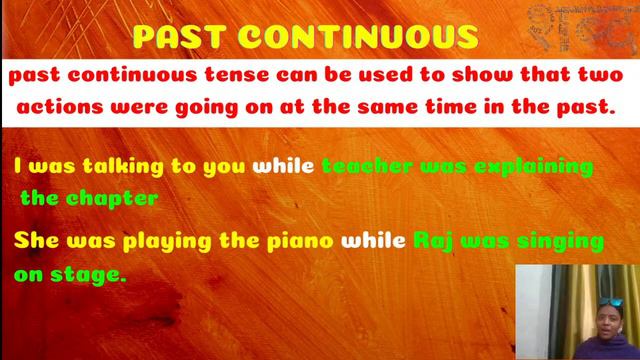 PAST CONTINUOUS

past continuous tense can be used to show that two actions were going on at the same time in the past.

I was talking to you while teacher was explaining the chapter

She was playing the piano while Raj was singing on stage.